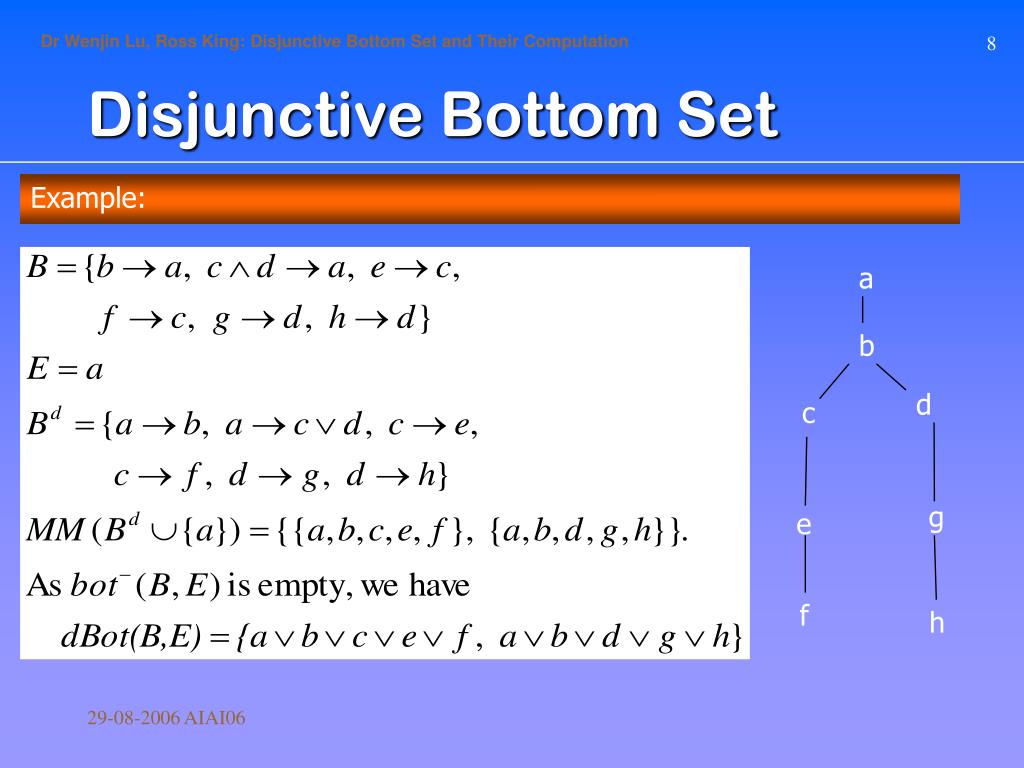 Dr Wenjin Lu, Ross King: Disjunctive Bottom Set and Their Computation

8

Disjunctive Bottom Set

Example:

$B = \{b \to a,\ c \wedge d \to a,\ e \to c,$
$f \to c,\ g \to d,\ h \to d\}$
$E = a$
$B^d = \{a \to b,\ a \to c \vee d,\ c \to e,$
$c \to f,\ d \to g,\ d \to h\}$
$MM(B^d \cup \{a\}) = \{\{a,b,c,e,f\},\ \{a,b,d,g,h\}\}.$
As $bot^-(B,E)$ is empty, we have
$dBot(B,E) = \{a \vee b \vee c \vee e \vee f,\ a \vee b \vee d \vee g \vee h\}$

a
b
c
d
e
g
f
h

29-08-2006 AIAI06